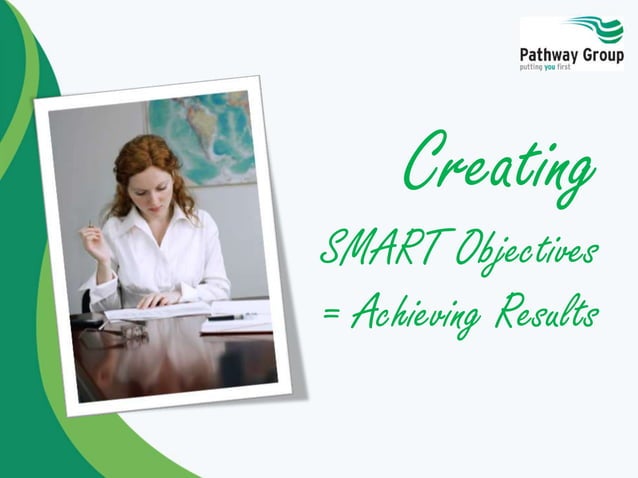 Pathway Group
putting you first

Creating

SMART Objectives

= Achieving Results